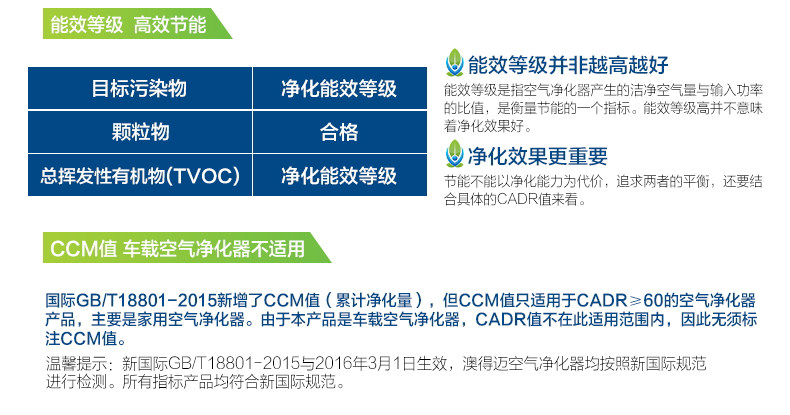 能效等级 高效节能

| 目标污染物 | 净化能效等级 |
|---|---|
| 颗粒物 | 合格 |
| 总挥发性有机物(TVOC) | 净化能效等级 |

能效等级并非越高越好

能效等级是指空气净化器产生的洁净空气量与输入功率的比值，是衡量节能的一个指标。能效等级高并不意味着净化效果好。

净化效果更重要

节能不能以净化能力为代价，追求两者的平衡，还要结合具体的CADR值来看。

CCM值 车载空气净化器不适用

国际GB/T18801-2015新增了CCM值（累计净化量），但CCM值只适用于CADR≥60的空气净化器产品，主要是家用空气净化器。由于本产品是车载空气净化器，CADR值不在此适用范围内，因此无须标注CCM值。

温馨提示：新国际GB/T18801-2015与2016年3月1日生效，澳得迈空气净化器均按照新国际规范进行检测。所有指标产品均符合新国际规范。